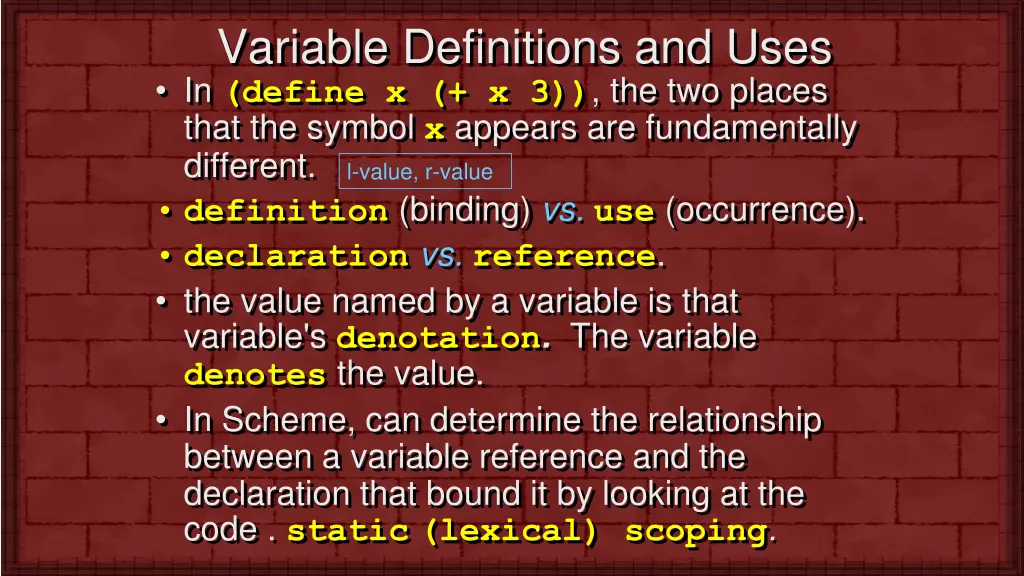 Variable Definitions and Uses

• In (define x (+ x 3)), the two places that the symbol x appears are fundamentally different.

l-value, r-value

• definition (binding) vs. use (occurrence).

• declaration vs. reference.

• the value named by a variable is that variable's denotation. The variable denotes the value.

• In Scheme, can determine the relationship between a variable reference and the declaration that bound it by looking at the code . static (lexical) scoping.